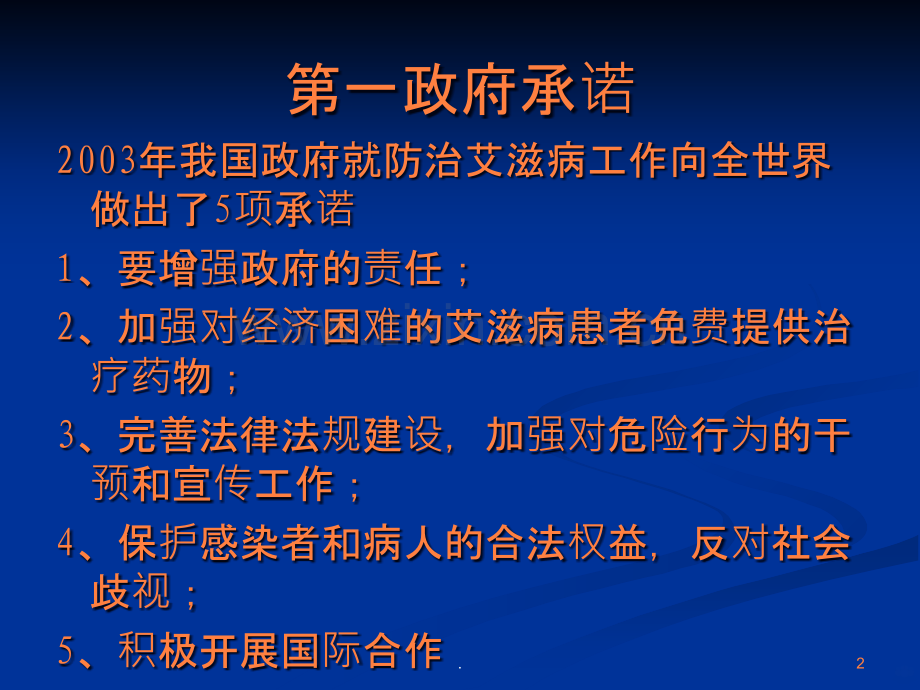 第一政府承诺

2003年我国政府就防治艾滋病工作向全世界做出了5项承诺

1、要增强政府的责任；

2、加强对经济困难的艾滋病患者免费提供治疗药物；

3、完善法律法规建设，加强对危险行为的干预和宣传工作；

4、保护感染者和病人的合法权益，反对社会歧视；

5、积极开展国际合作

.

2